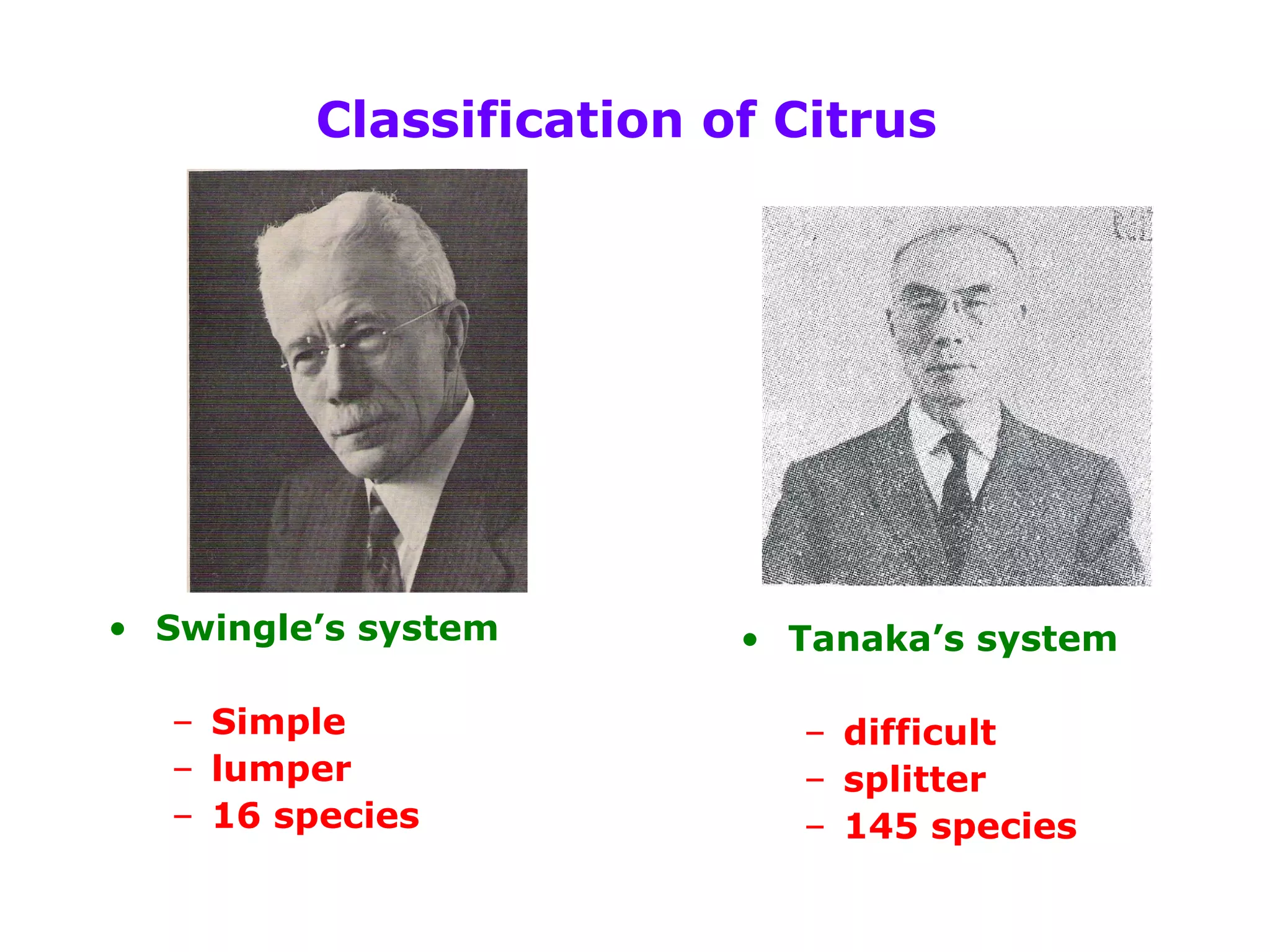 Classification of Citrus

• Swingle’s system

– Simple
– lumper
– 16 species

• Tanaka’s system

– difficult
– splitter
– 145 species